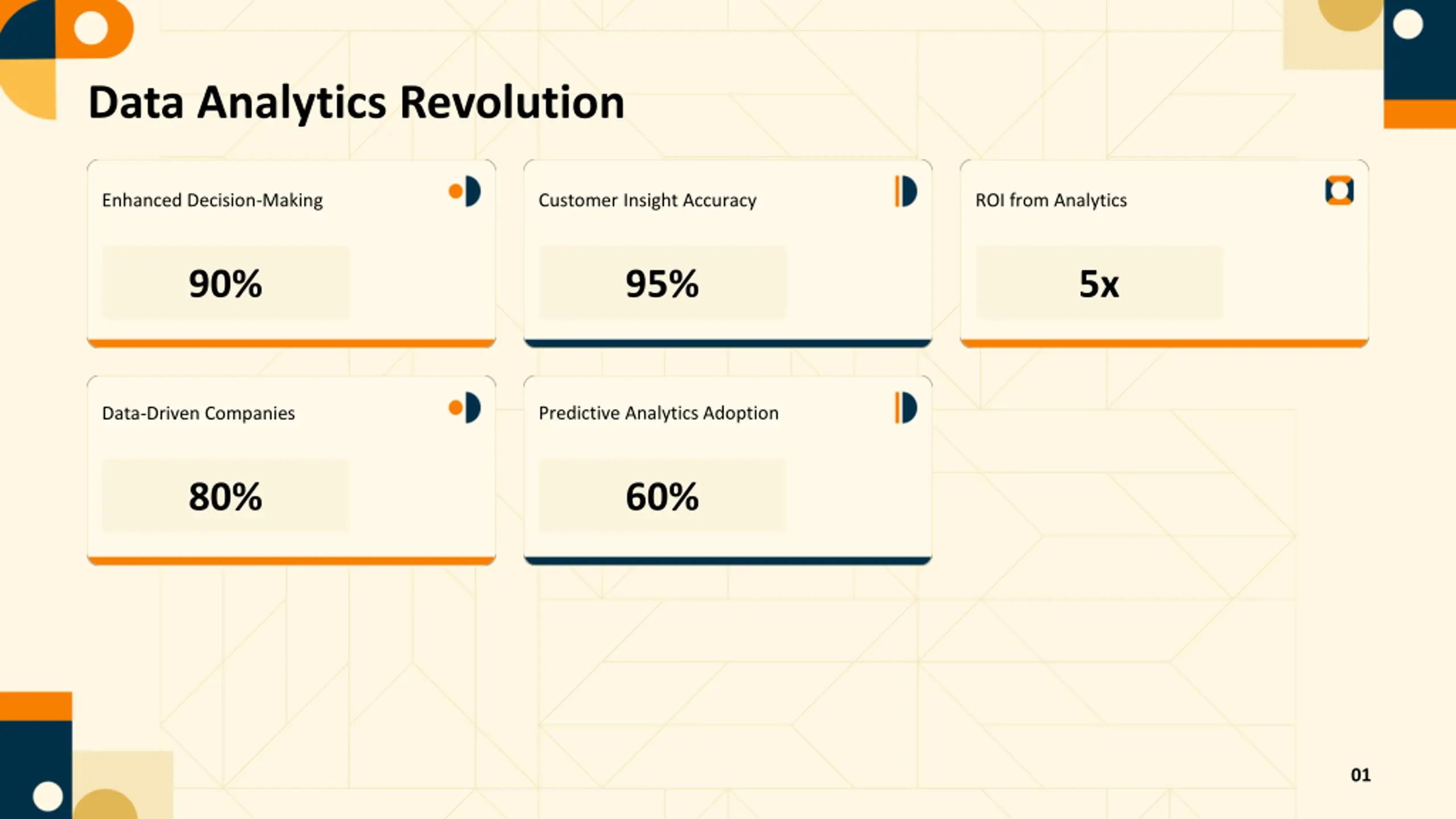 Data Analytics Revolution

Enhanced Decision-Making

90%

Customer Insight Accuracy

95%

ROI from Analytics

5x

Data-Driven Companies

80%

Predictive Analytics Adoption

60%

01